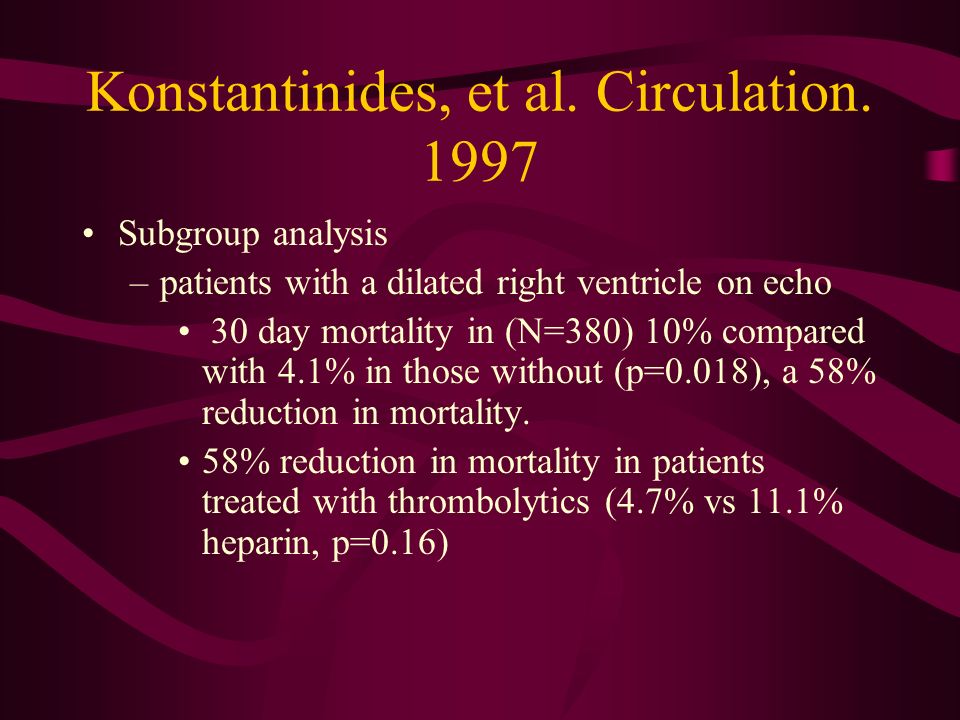 Konstantinides, et al. Circulation. 1997

• Subgroup analysis

– patients with a dilated right ventricle on echo

• 30 day mortality in (N=380) 10% compared with 4.1% in those without (p=0.018), a 58% reduction in mortality.

• 58% reduction in mortality in patients treated with thrombolytics (4.7% vs 11.1% heparin, p=0.16)